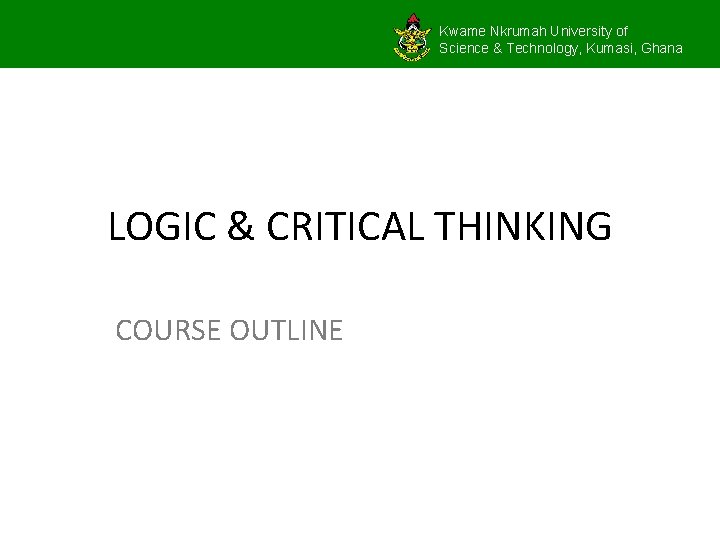 Kwame Nkrumah University of
Science & Technology, Kumasi, Ghana

LOGIC & CRITICAL THINKING

COURSE OUTLINE